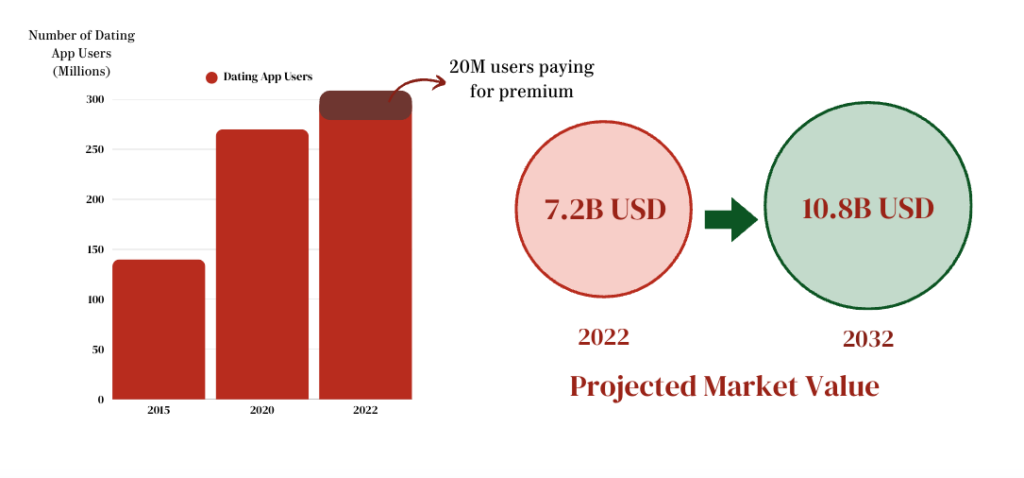 Number of Dating App Users (Millions)

Dating App Users

20M users paying for premium

300
250
200
150
100
50
0

2015
2020
2022

7.2B USD

10.8B USD

2022

2032

Projected Market Value